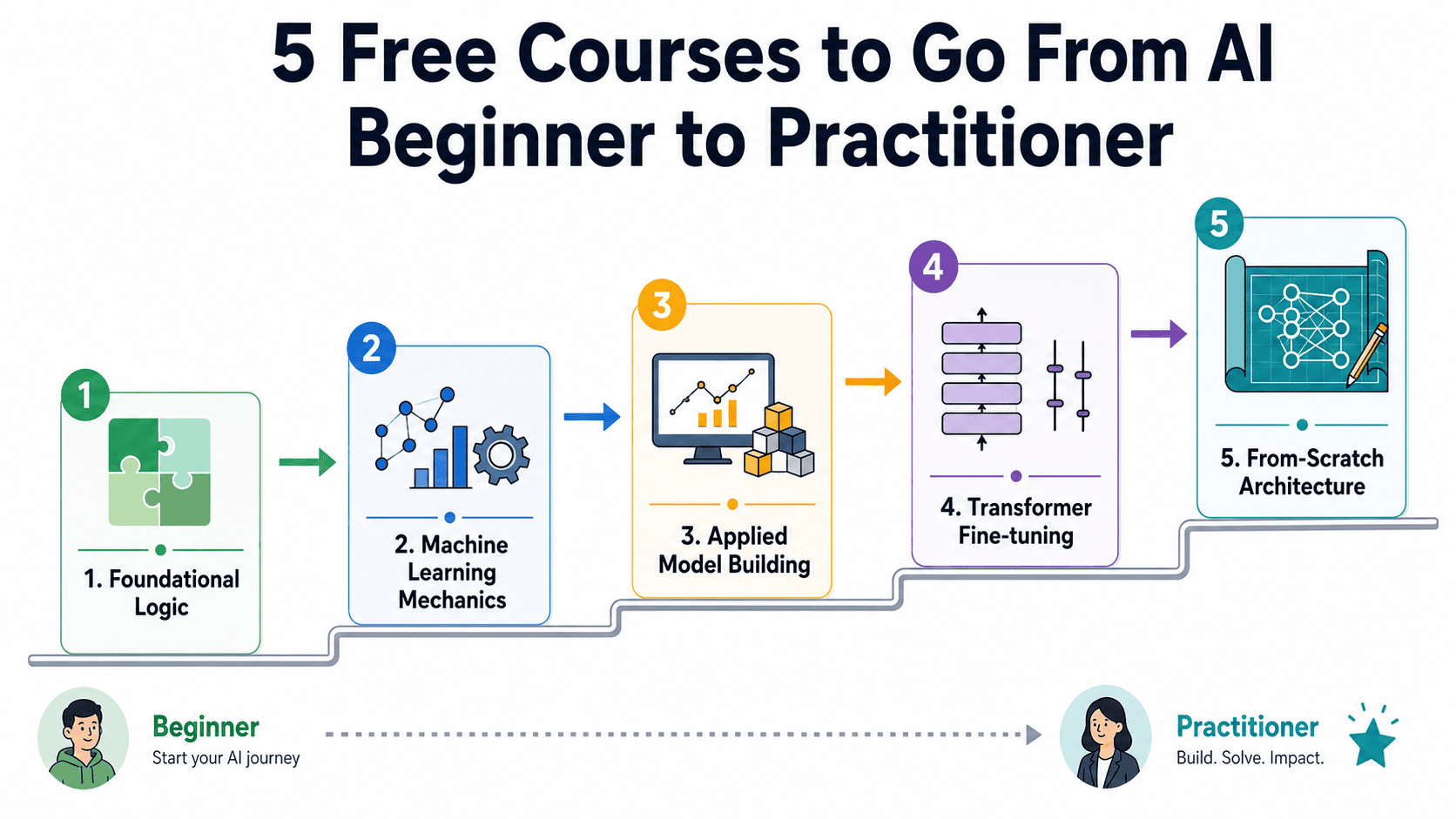 5 Free Courses to Go From AI Beginner to Practitioner

1

1. Foundational Logic

2

2. Machine Learning Mechanics

3

3. Applied Model Building

4

4. Transformer Fine-tuning

5

5. From-Scratch Architecture

Beginner
Start your AI journey

Practitioner
Build. Solve. Impact.